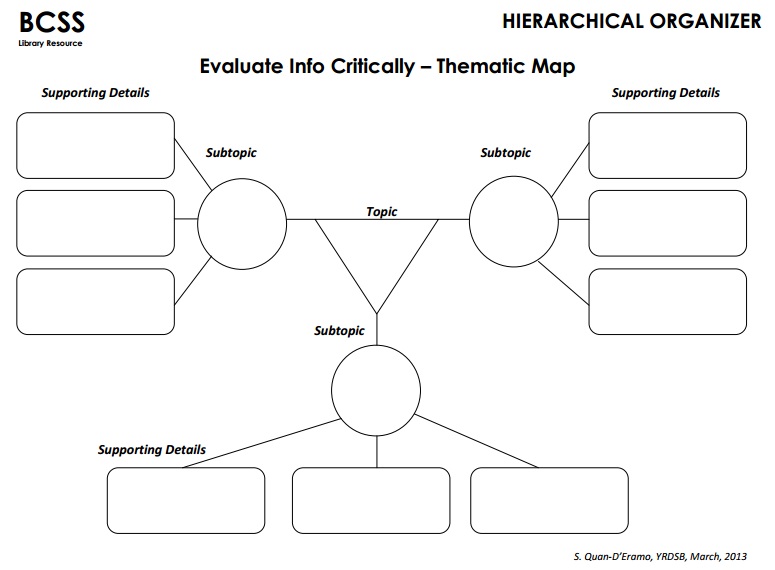 BCSS
Library Resource

HIERARCHICAL ORGANIZER

Evaluate Info Critically – Thematic Map

Supporting Details

Supporting Details

Subtopic

Subtopic

Topic

Subtopic

Supporting Details

S. Quan-D'Eramo, YRDSB, March, 2013